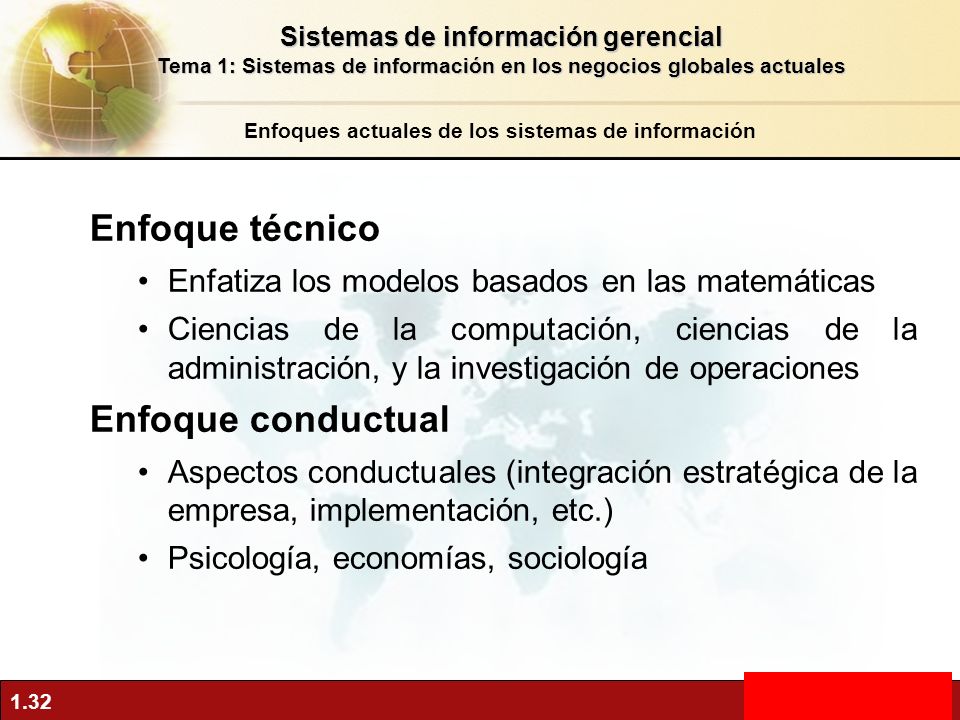 Sistemas de información gerencial
Tema 1: Sistemas de información en los negocios globales actuales

Enfoques actuales de los sistemas de información

Enfoque técnico

• Enfatiza los modelos basados en las matemáticas

• Ciencias de la computación, ciencias de la administración, y la investigación de operaciones

Enfoque conductual

• Aspectos conductuales (integración estratégica de la empresa, implementación, etc.)

• Psicología, economías, sociología

1.32